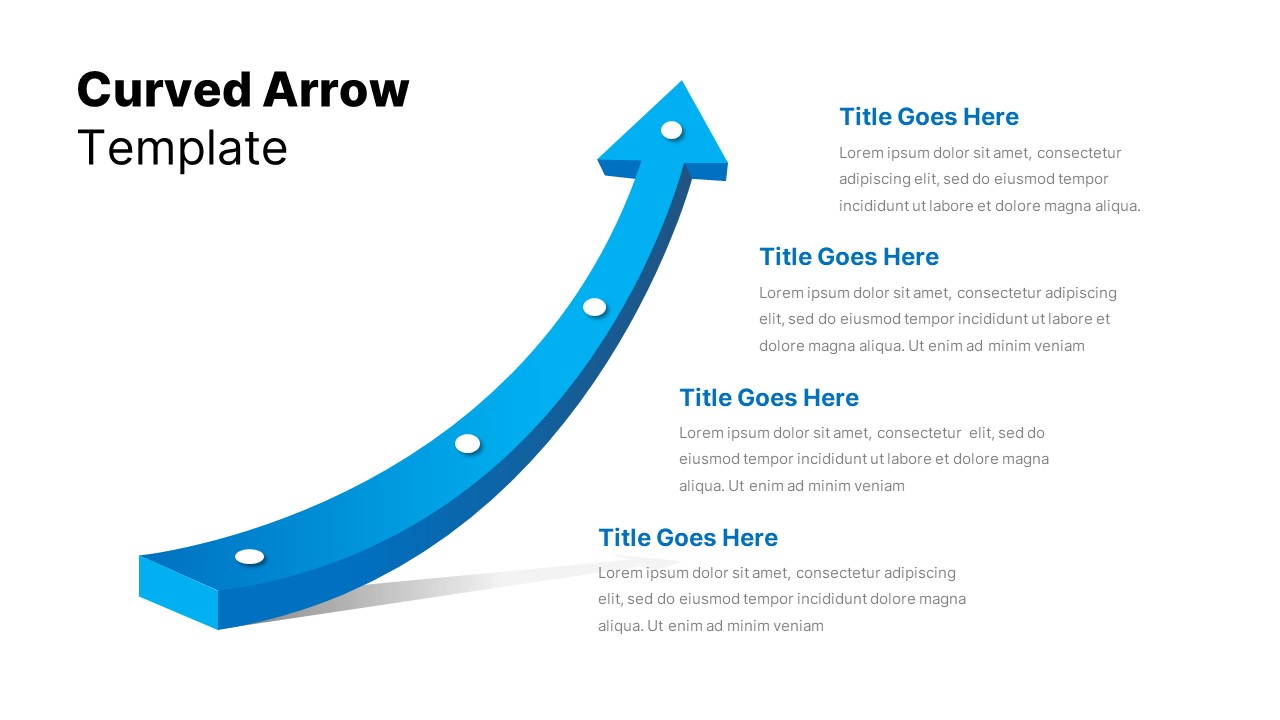 Curved Arrow
Template

Title Goes Here
Lorem ipsum dolor sit amet, consectetur adipiscing elit, sed do eiusmod tempor incididunt ut labore et dolore magna aliqua.

Title Goes Here
Lorem ipsum dolor sit amet, consectetur adipiscing elit, sed do eiusmod tempor incididunt ut labore et dolore magna aliqua. Ut enim ad minim veniam

Title Goes Here
Lorem ipsum dolor sit amet, consectetur elit, sed do eiusmod tempor incididunt ut labore et dolore magna aliqua. Ut enim ad minim veniam

Title Goes Here
Lorem ipsum dolor sit amet, consectetur adipiscing elit, sed do eiusmod tempor incididunt dolore magna aliqua. Ut enim ad minim veniam